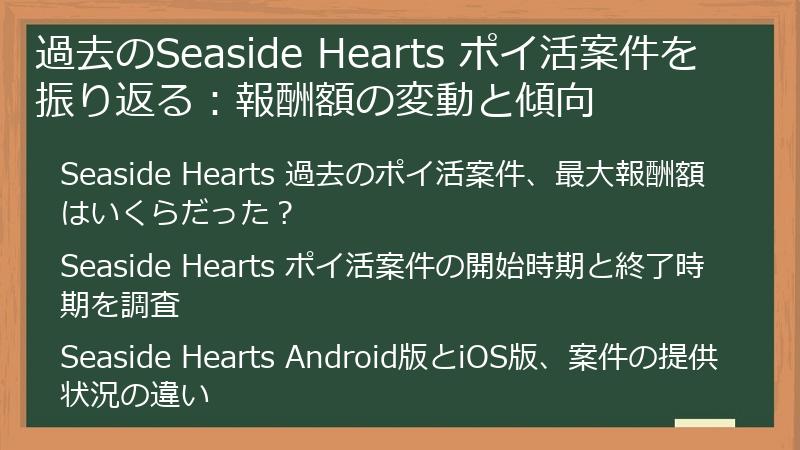 過去のSeaside Hearts ポイ活案件を振り返る：報酬額の変動と傾向

Seaside Hearts 過去のポイ活案件、最大報酬額はいくらだった？

Seaside Hearts ポイ活案件の開始時期と終了時期を調査

Seaside Hearts Android版とiOS版、案件の提供状況の違い